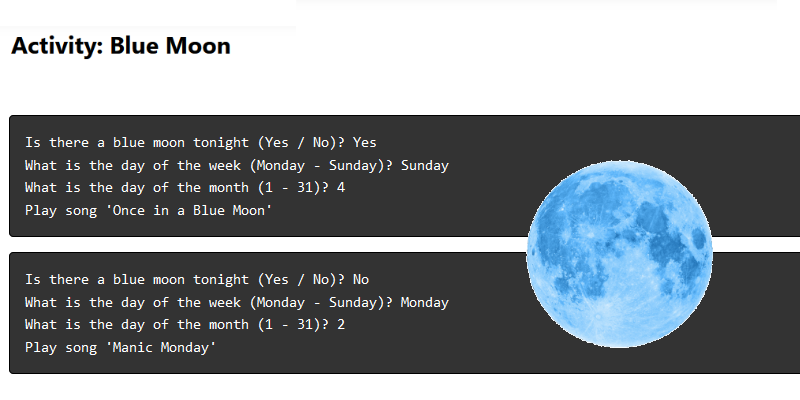 Activity: Blue Moon

Is there a blue moon tonight (Yes / No)? Yes
What is the day of the week (Monday - Sunday)? Sunday
What is the day of the month (1 - 31)? 4
Play song 'Once in a Blue Moon'

Is there a blue moon tonight (Yes / No)? No
What is the day of the week (Monday - Sunday)? Monday
What is the day of the month (1 - 31)? 2
Play song 'Manic Monday'